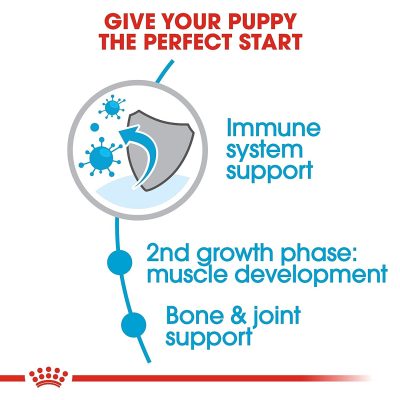 GIVE YOUR PUPPY THE PERFECT START

Immune system support

2nd growth phase: muscle development

Bone & joint support